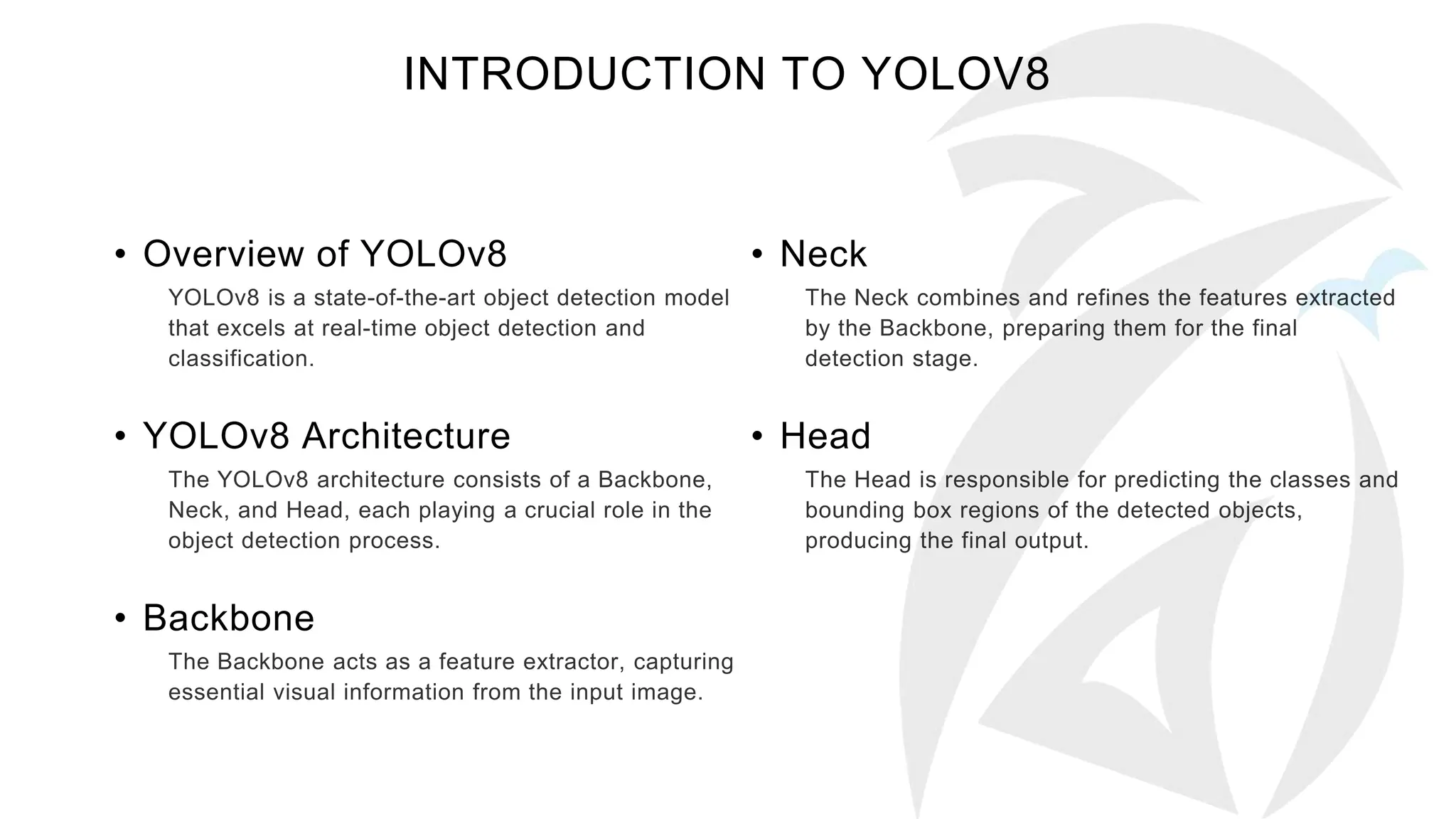 INTRODUCTION TO YOLOV8

• Overview of YOLOv8

YOLOv8 is a state-of-the-art object detection model that excels at real-time object detection and classification.

• YOLOv8 Architecture

The YOLOv8 architecture consists of a Backbone, Neck, and Head, each playing a crucial role in the object detection process.

• Backbone

The Backbone acts as a feature extractor, capturing essential visual information from the input image.

• Neck

The Neck combines and refines the features extracted by the Backbone, preparing them for the final detection stage.

• Head

The Head is responsible for predicting the classes and bounding box regions of the detected objects, producing the final output.